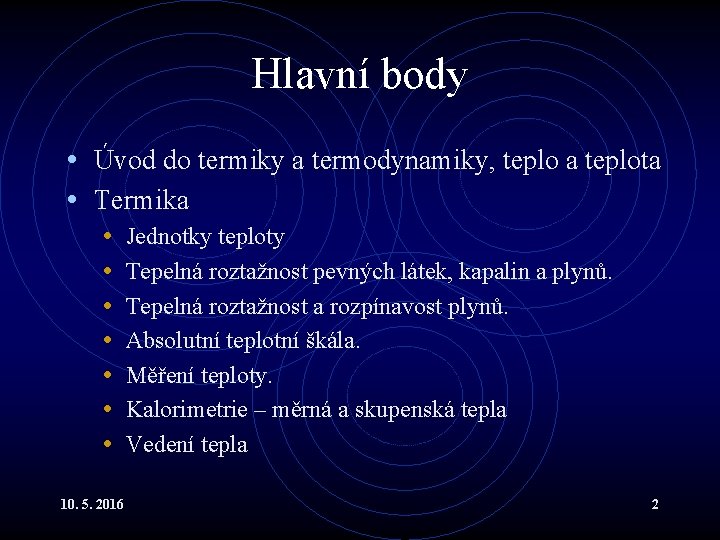 Hlavní body

• Úvod do termiky a termodynamiky, teplo a teplota
• Termika
  • Jednotky teploty
  • Tepelná roztažnost pevných látek, kapalin a plynů.
  • Tepelná roztažnost a rozpínavost plynů.
  • Absolutní teplotní škála.
  • Měření teploty.
  • Kalorimetrie – měrná a skupenská tepla
  • Vedení tepla

10. 5. 2016

2